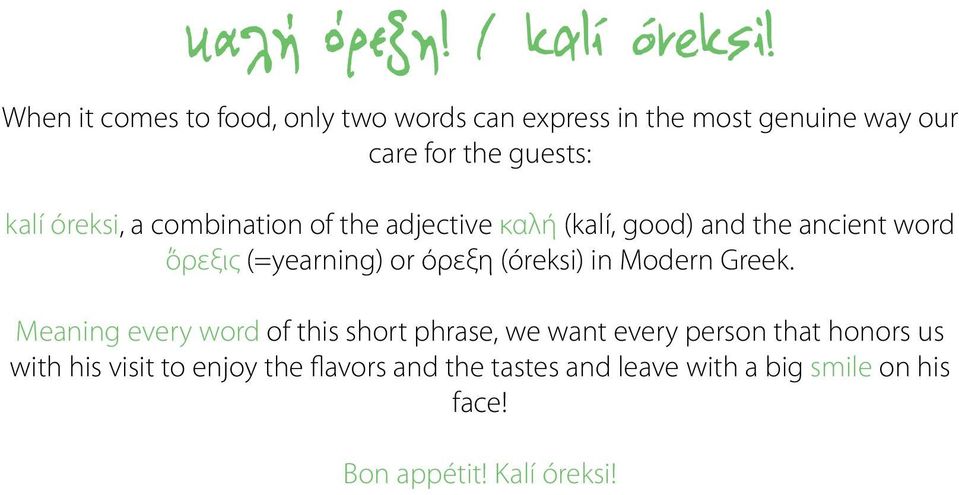 καλή όρεξη! / kalí óreksi!

When it comes to food, only two words can express in the most genuine way our care for the guests:

kalí óreksi, a combination of the adjective καλή (kalí, good) and the ancient word ὄρεξις (=yearning) or όρεξη (óreksi) in Modern Greek.

Meaning every word of this short phrase, we want every person that honors us with his visit to enjoy the flavors and the tastes and leave with a big smile on his face!

Bon appétit! Kalí óreksi!